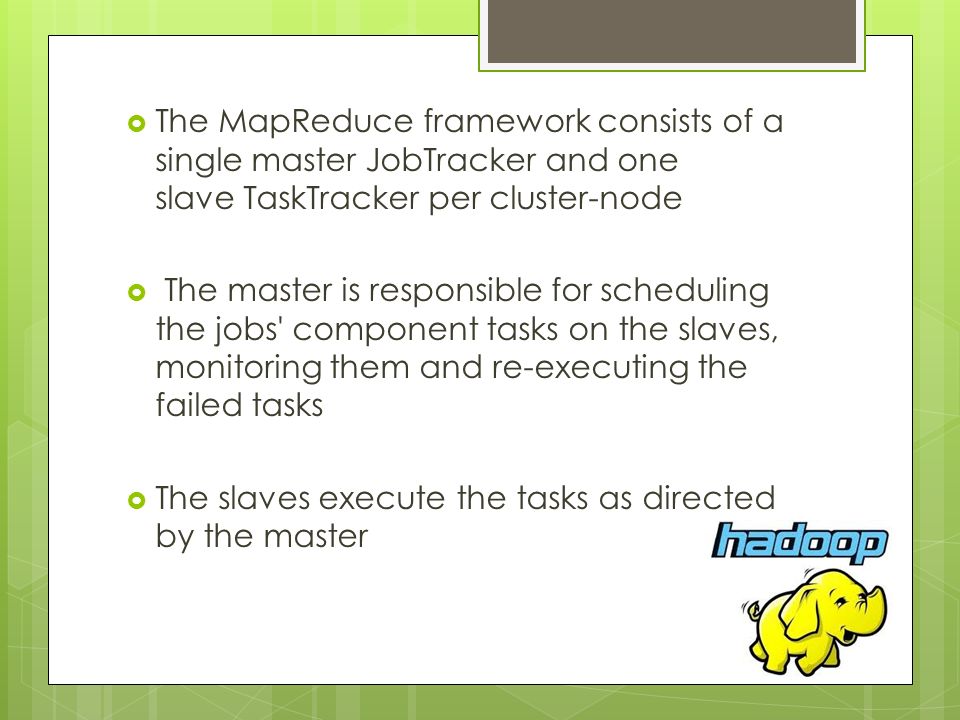 The MapReduce framework consists of a single master JobTracker and one slave TaskTracker per cluster-node

The master is responsible for scheduling the jobs' component tasks on the slaves, monitoring them and re-executing the failed tasks

The slaves execute the tasks as directed by the master

hadoop